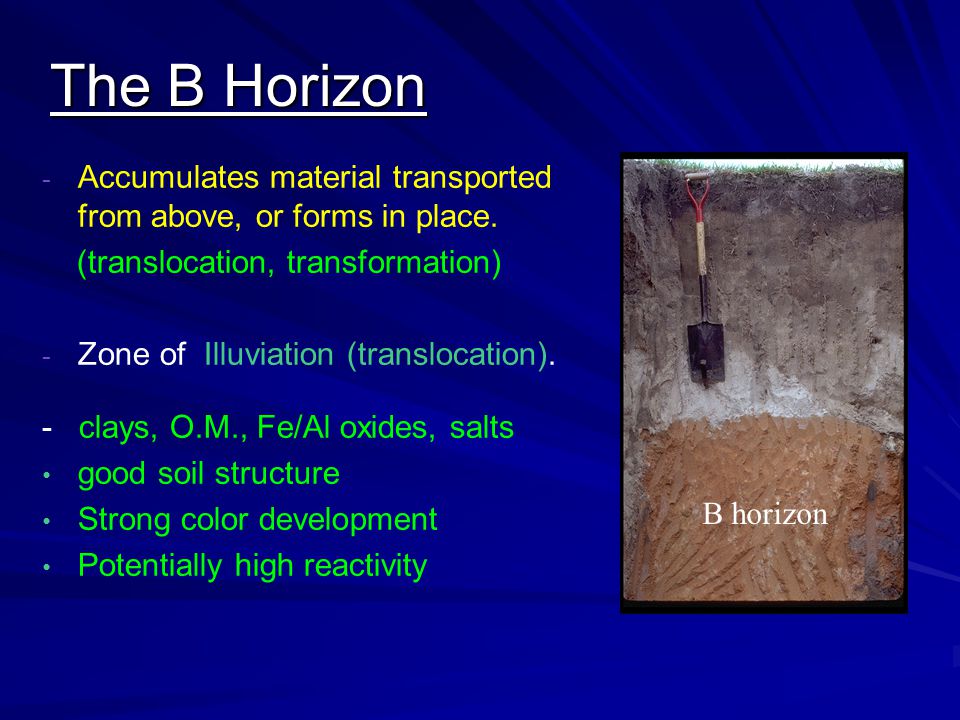 The B Horizon

- Accumulates material transported from above, or forms in place.
(translocation, transformation)

- Zone of Illuviation (translocation).

- clays, O.M., Fe/Al oxides, salts
• good soil structure
• Strong color development
• Potentially high reactivity

B horizon